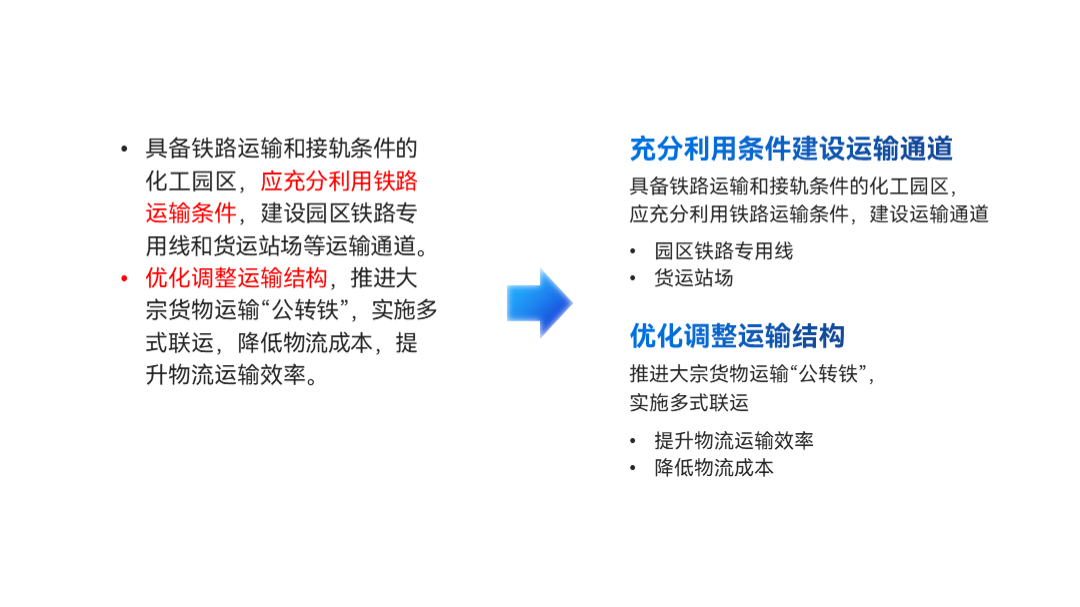 • 具备铁路运输和接轨条件的化工园区，应充分利用铁路运输条件，建设园区铁路专用线和货运站场等运输通道。
• 优化调整运输结构，推进大宗货物运输“公转铁”，实施多式联运，降低物流成本，提升物流运输效率。

充分利用条件建设运输通道

具备铁路运输和接轨条件的化工园区，应充分利用铁路运输条件，建设运输通道

• 园区铁路专用线
• 货运站场

优化调整运输结构

推进大宗货物运输“公转铁”，实施多式联运

• 提升物流运输效率
• 降低物流成本